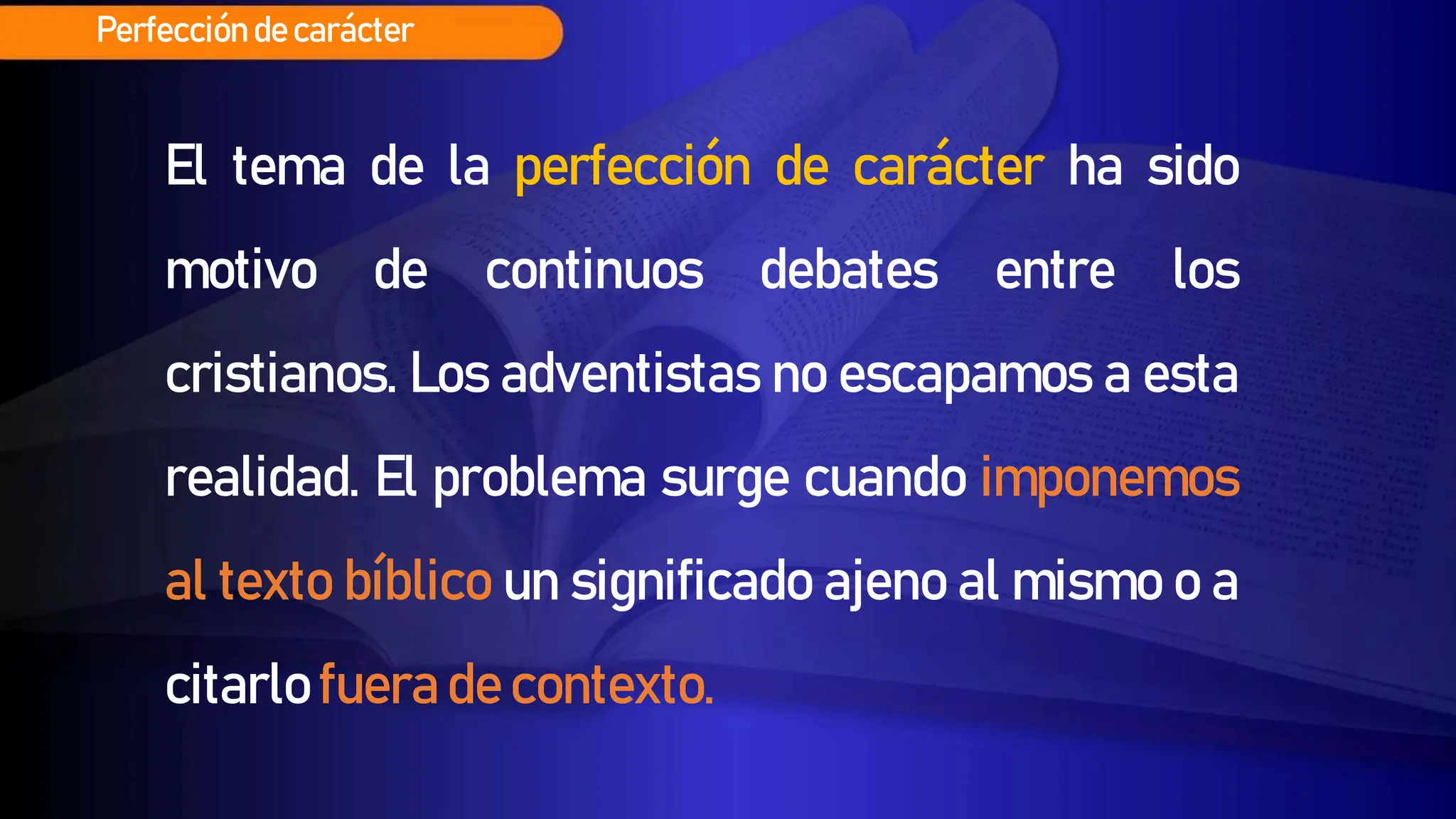 Perfección de carácter

El tema de la perfección de carácter ha sido motivo de continuos debates entre los cristianos. Los adventistas no escapamos a esta realidad. El problema surge cuando imponemos al texto bíblico un significado ajeno al mismo o a citarlo fuera de contexto.